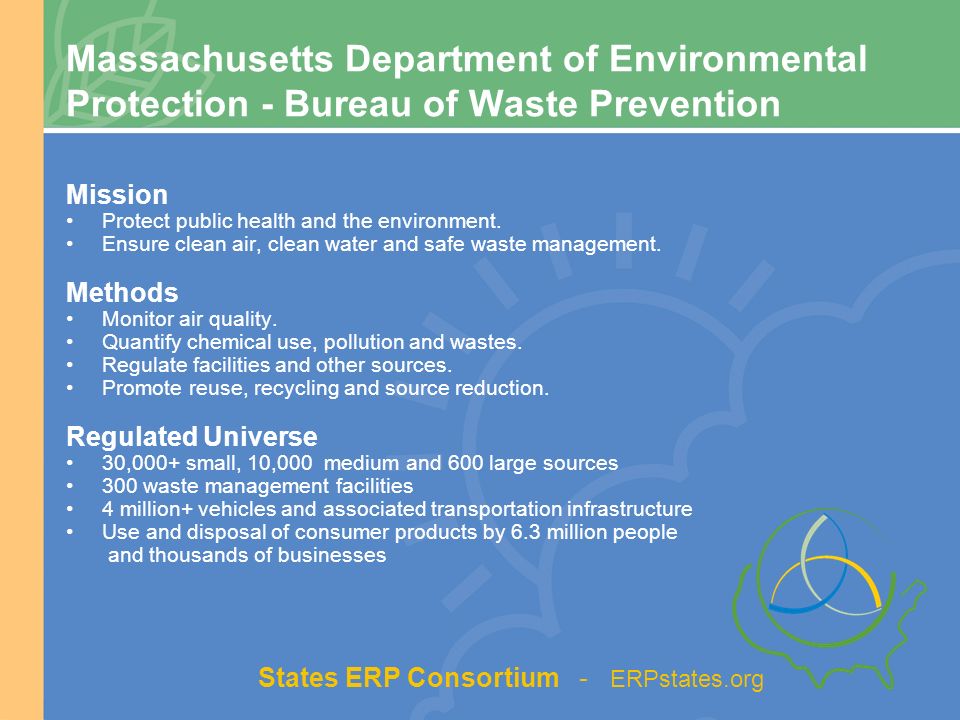 Massachusetts Department of Environmental Protection - Bureau of Waste Prevention

Mission
• Protect public health and the environment.
• Ensure clean air, clean water and safe waste management.

Methods
• Monitor air quality.
• Quantify chemical use, pollution and wastes.
• Regulate facilities and other sources.
• Promote reuse, recycling and source reduction.

Regulated Universe
• 30,000+ small, 10,000 medium and 600 large sources
• 300 waste management facilities
• 4 million+ vehicles and associated transportation infrastructure
• Use and disposal of consumer products by 6.3 million people and thousands of businesses

States ERP Consortium - ERPstates.org